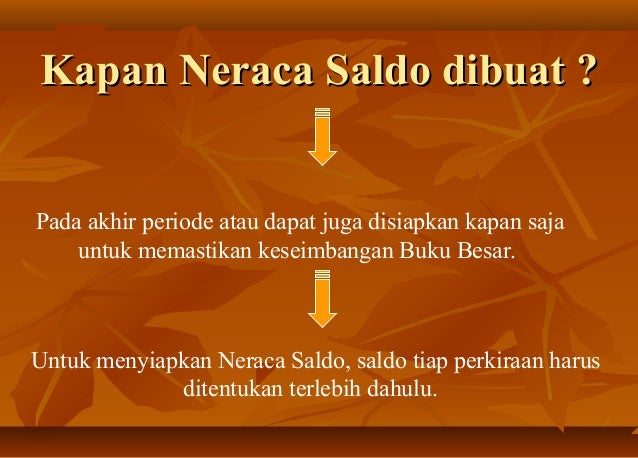 Kapan Neraca Saldo dibuat ?

Pada akhir periode atau dapat juga disiapkan kapan saja untuk memastikan keseimbangan Buku Besar.

Untuk menyiapkan Neraca Saldo, saldo tiap perkiraan harus ditentukan terlebih dahulu.